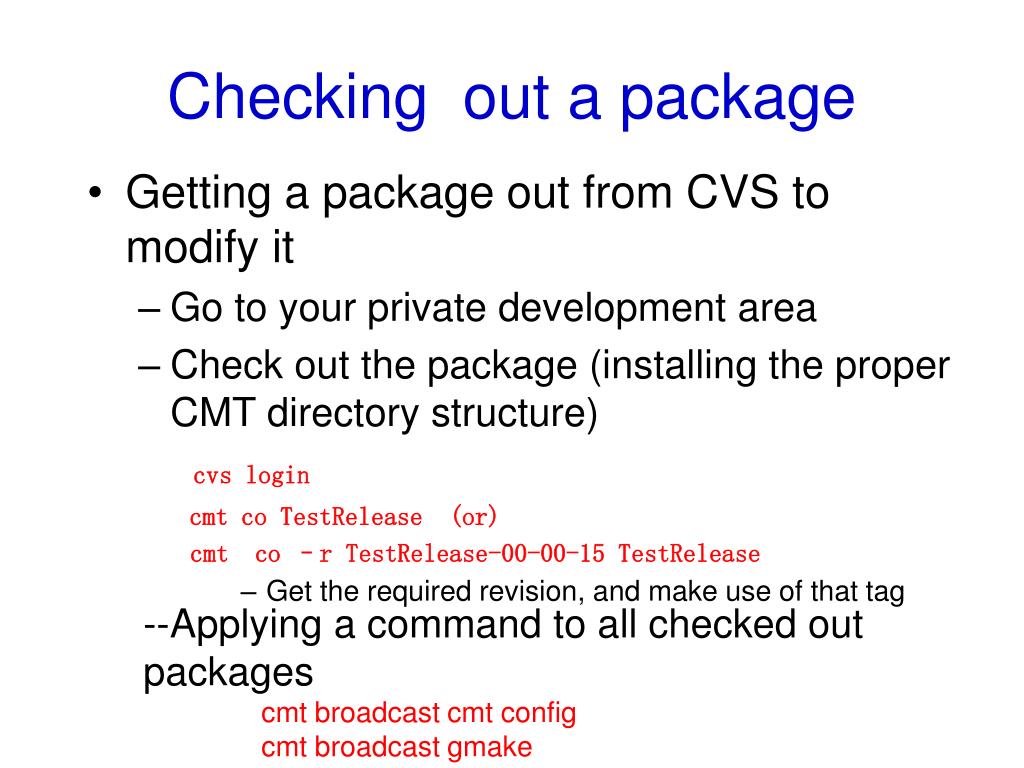 Checking out a package

• Getting a package out from CVS to modify it

– Go to your private development area

– Check out the package (installing the proper CMT directory structure)

cvs login

cmt co TestRelease (or)

cmt co –r TestRelease-00-00-15 TestRelease

– Get the required revision, and make use of that tag

--Applying a command to all checked out packages

cmt broadcast cmt config

cmt broadcast gmake